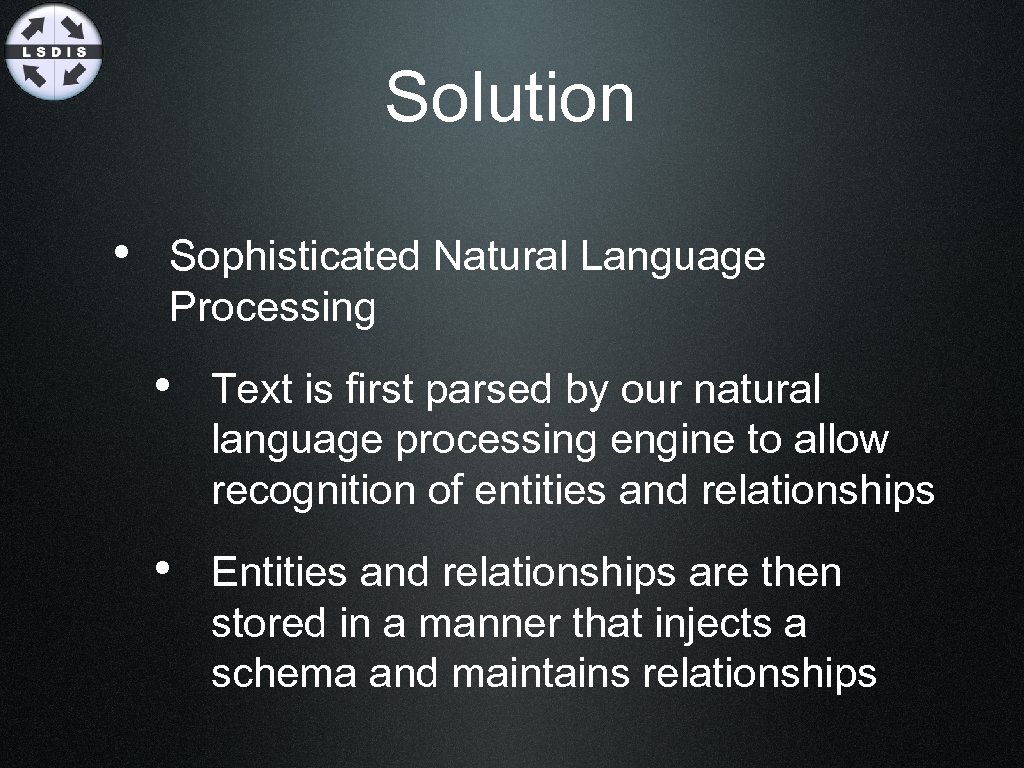 LSDIS

Solution

• Sophisticated Natural Language Processing

• Text is first parsed by our natural language processing engine to allow recognition of entities and relationships

• Entities and relationships are then stored in a manner that injects a schema and maintains relationships